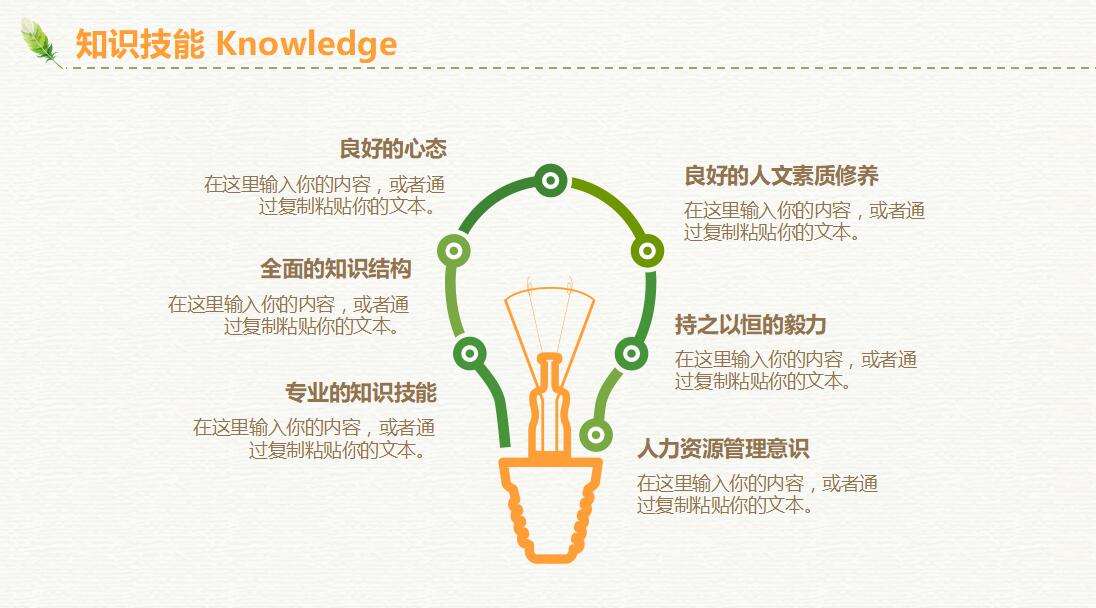 知识技能 Knowledge

良好的心态
在这里输入你的内容，或者通过复制粘贴你的文本。

全面的知识结构
在这里输入你的内容，或者通过复制粘贴你的文本。

专业的知识技能
在这里输入你的内容，或者通过复制粘贴你的文本。

良好的人文素质修养
在这里输入你的内容，或者通过复制粘贴你的文本。

持之以恒的毅力
在这里输入你的内容，或者通过复制粘贴你的文本。

人力资源管理意识
在这里输入你的内容，或者通过复制粘贴你的文本。